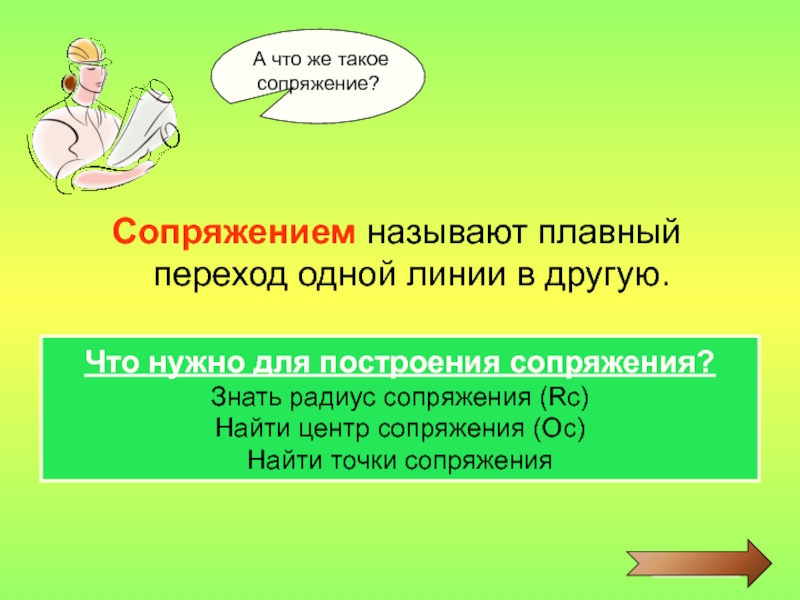 А что же такое сопряжение?

Сопряжением называют плавный переход одной линии в другую.

Что нужно для построения сопряжения?
Знать радиус сопряжения (Rc)
Найти центр сопряжения (Oc)
Найти точки сопряжения